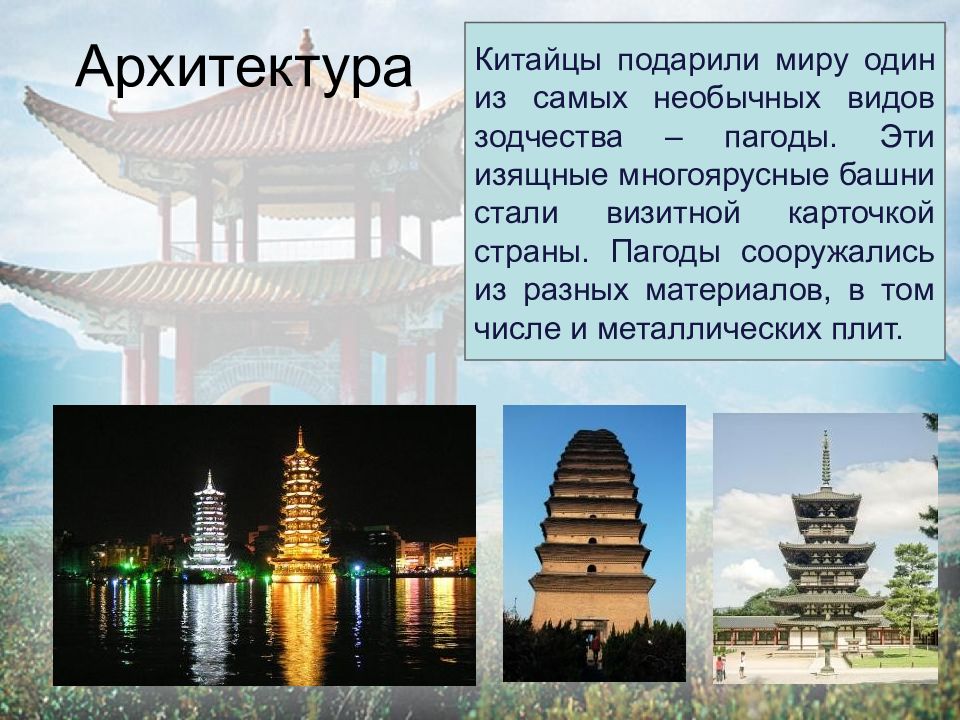 Архитектура

Китайцы подарили миру один из самых необычных видов зодчества – пагоды. Эти изящные многоярусные башни стали визитной карточкой страны. Пагоды сооружались из разных материалов, в том числе и металлических плит.